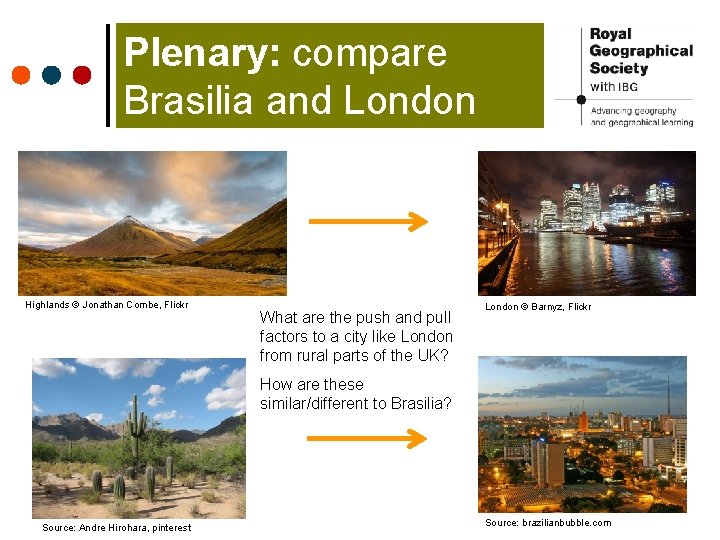 Plenary: compare Brasilia and London

Royal Geographical Society with IBG

Advancing geography and geographical learning

Highlands © Jonathan Combe, Flickr

London © Barnyz, Flickr

What are the push and pull factors to a city like London from rural parts of the UK?

How are these similar/different to Brasilia?

Source: Andre Hirohara, pinterest

Source: brazilianbubble.com